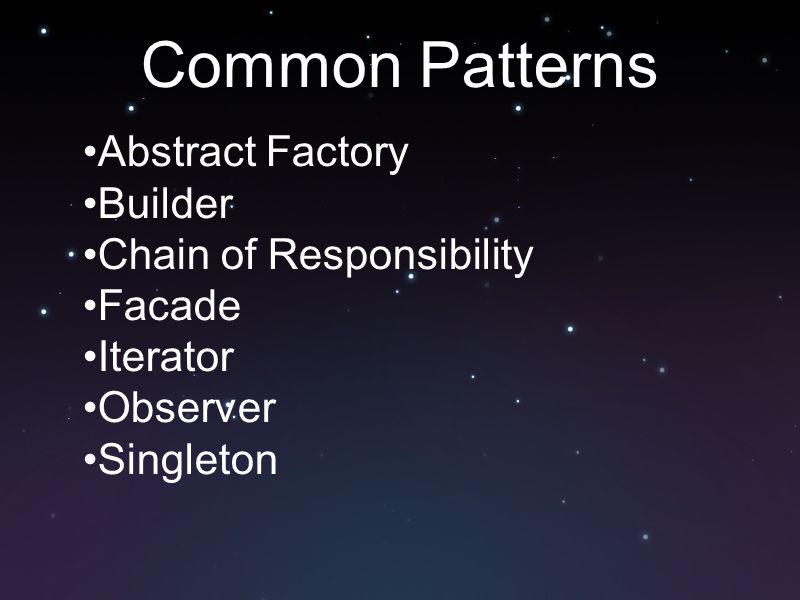 Common Patterns

•Abstract Factory
•Builder
•Chain of Responsibility
•Facade
•Iterator
•Observer
•Singleton